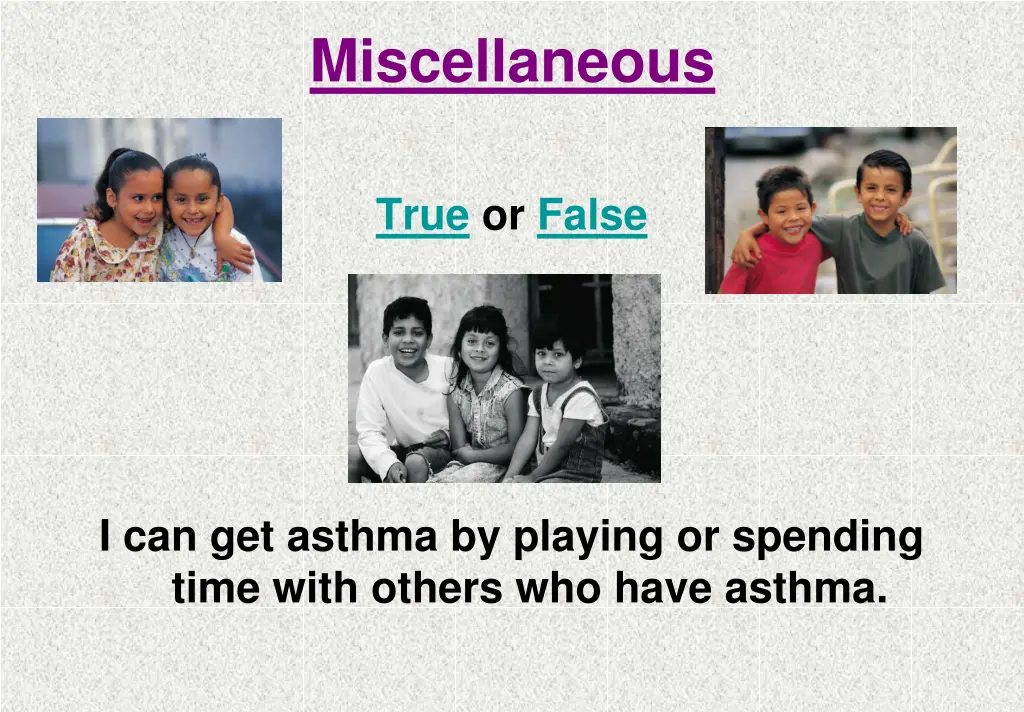 Miscellaneous

True or False

I can get asthma by playing or spending time with others who have asthma.